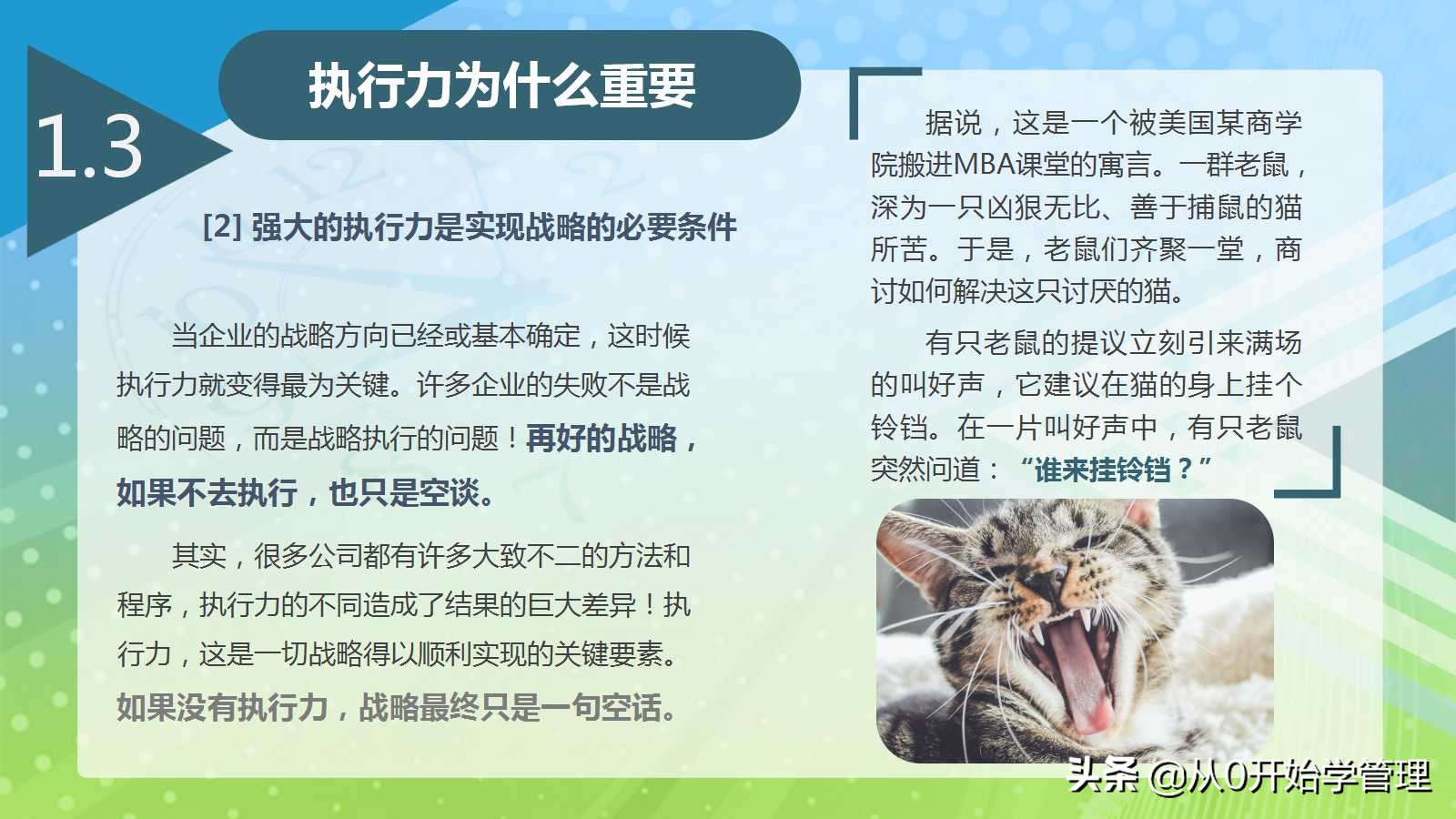 1.3

执行力为什么重要

[2] 强大的执行力是实现战略的必要条件

当企业的战略方向已经或基本确定，这时候执行力就变得最为关键。许多企业的失败不是战略的问题，而是战略执行的问题！再好的战略，如果不去执行，也只是空谈。

其实，很多公司都有许多大致不二的方法和程序，执行力的不同造成了结果的巨大差异！执行力，这是一切战略得以顺利实现的关键要素。如果没有执行力，战略最终只是一句空话。

据说，这是一个被美国某商学院搬进MBA课堂的寓言。一群老鼠，深为一只凶狠无比、善于捕鼠的猫所苦。于是，老鼠们齐聚一堂，商讨如何解决这只讨厌的猫。

有只老鼠的提议立刻引来满场的叫好声，它建议在猫的身上挂个铃铛。在一片叫好声中，有只老鼠突然问道：“谁来挂铃铛？”

头条 @从0开始学管理